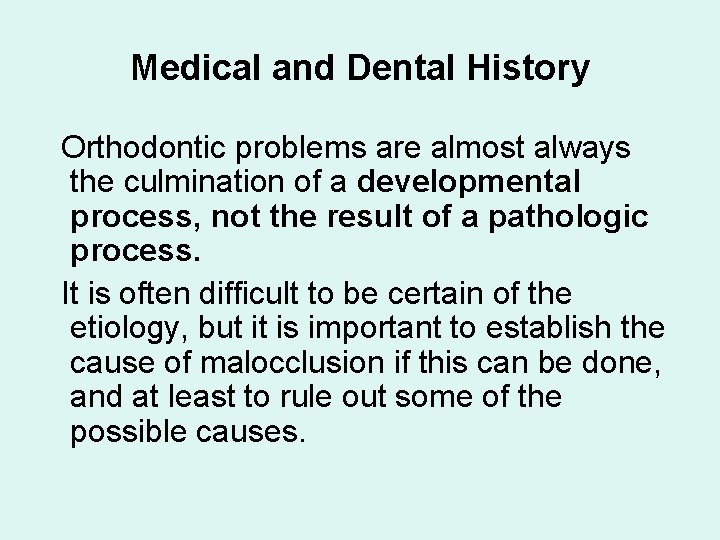 Medical and Dental History

Orthodontic problems are almost always the culmination of a developmental process, not the result of a pathologic process.

It is often difficult to be certain of the etiology, but it is important to establish the cause of malocclusion if this can be done, and at least to rule out some of the possible causes.